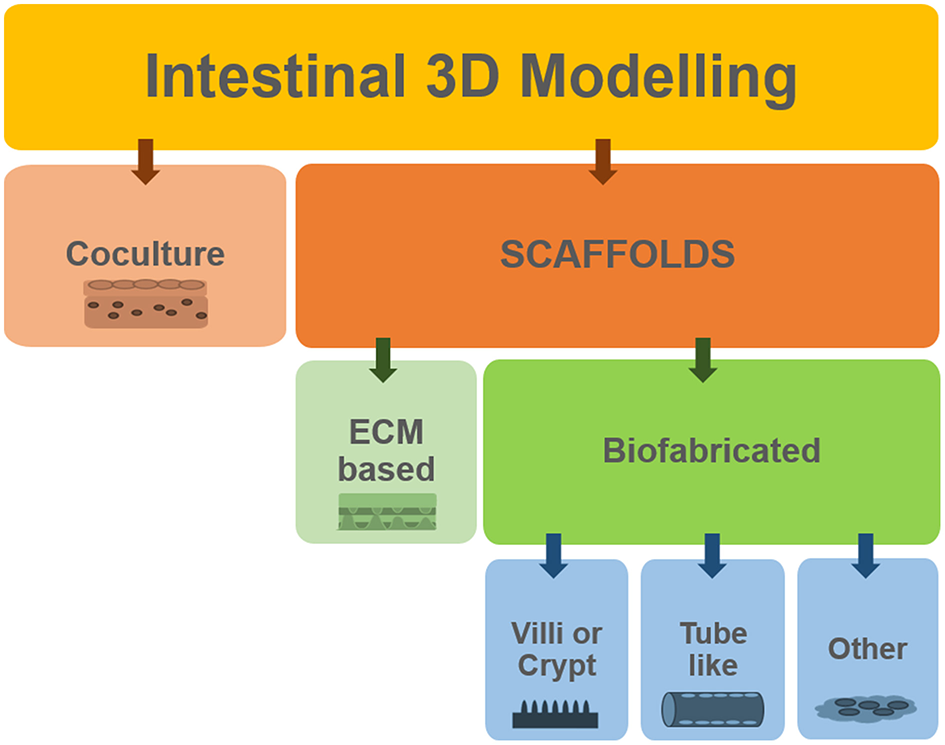 Intestinal 3D Modelling

Coculture

SCAFFOLDS

ECM based

Biofabricated

Villi or Crypt

Tube like

Other